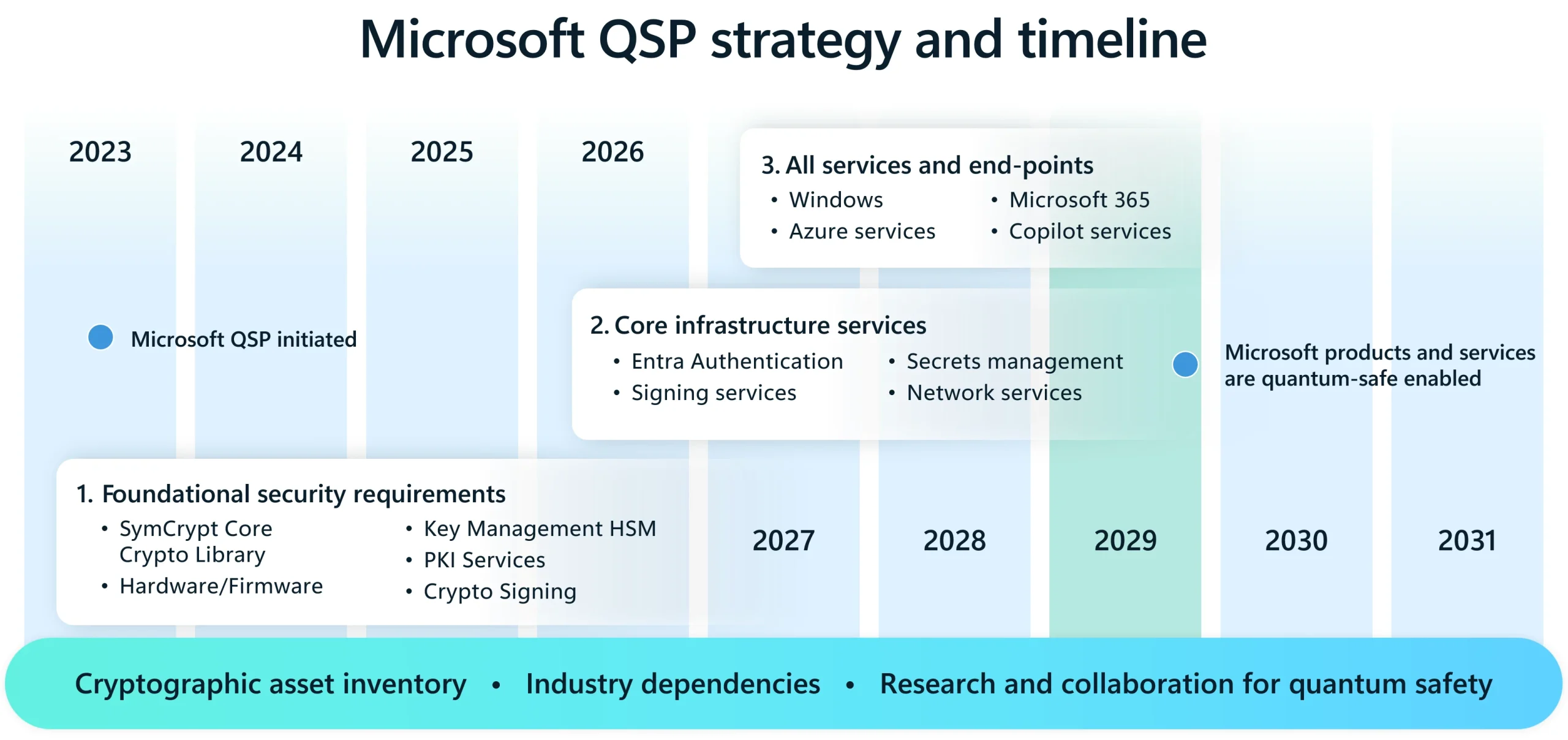 Microsoft QSP strategy and timeline

2023

2024

2025

2026

3. All services and end-points
• Windows
• Azure services
• Microsoft 365
• Copilot services

Microsoft QSP initiated

2. Core infrastructure services
• Entra Authentication
• Signing services
• Secrets management
• Network services

Microsoft products and services are quantum-safe enabled

1. Foundational security requirements
• SymCrypt Core Crypto Library
• Hardware/Firmware
• Key Management HSM
• PKI Services
• Crypto Signing

2027

2028

2029

2030

2031

Cryptographic asset inventory • Industry dependencies • Research and collaboration for quantum safety